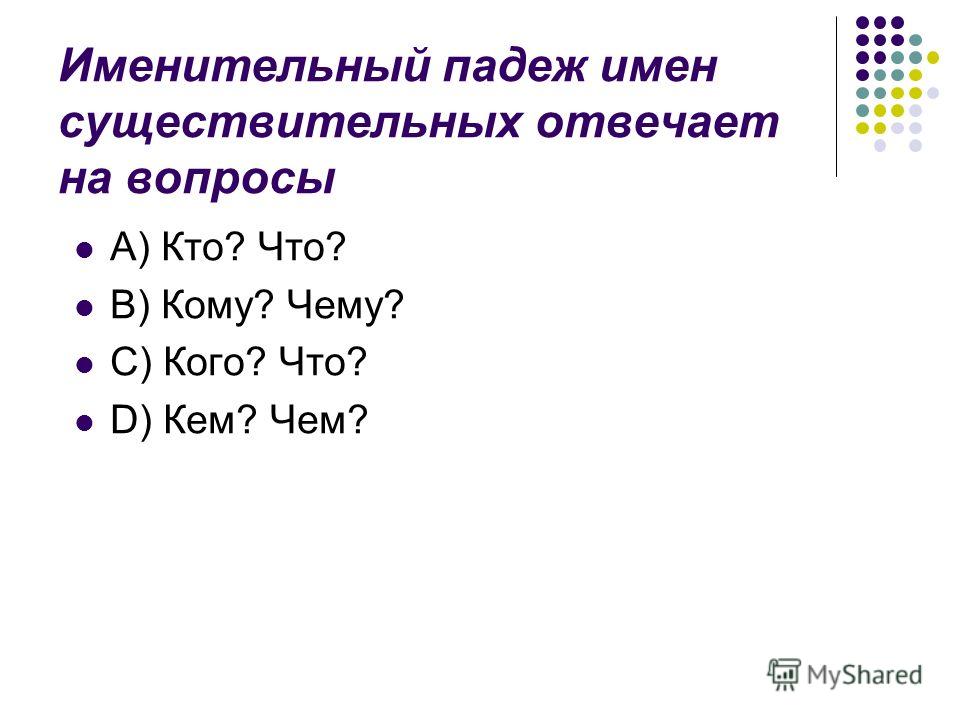 Именительный падеж имен существительных отвечает на вопросы

A) Кто? Что?
B) Кому? Чему?
C) Кого? Что?
D) Кем? Чем?

MyShared